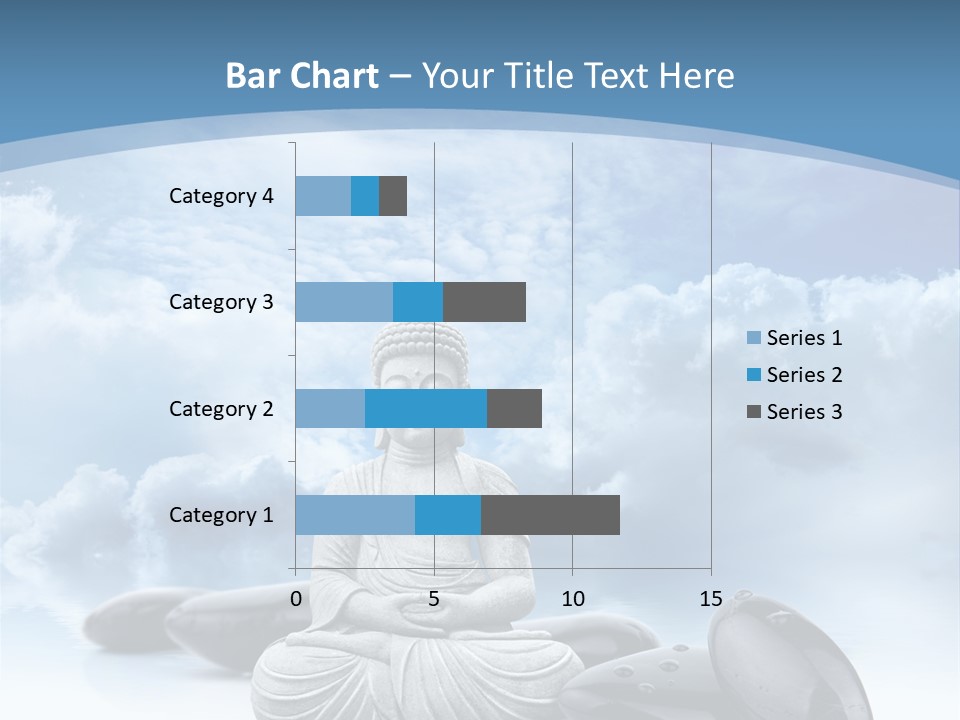 Bar Chart – Your Title Text Here

Category 4
Category 3
Category 2
Category 1

0
5
10
15

Series 1
Series 2
Series 3